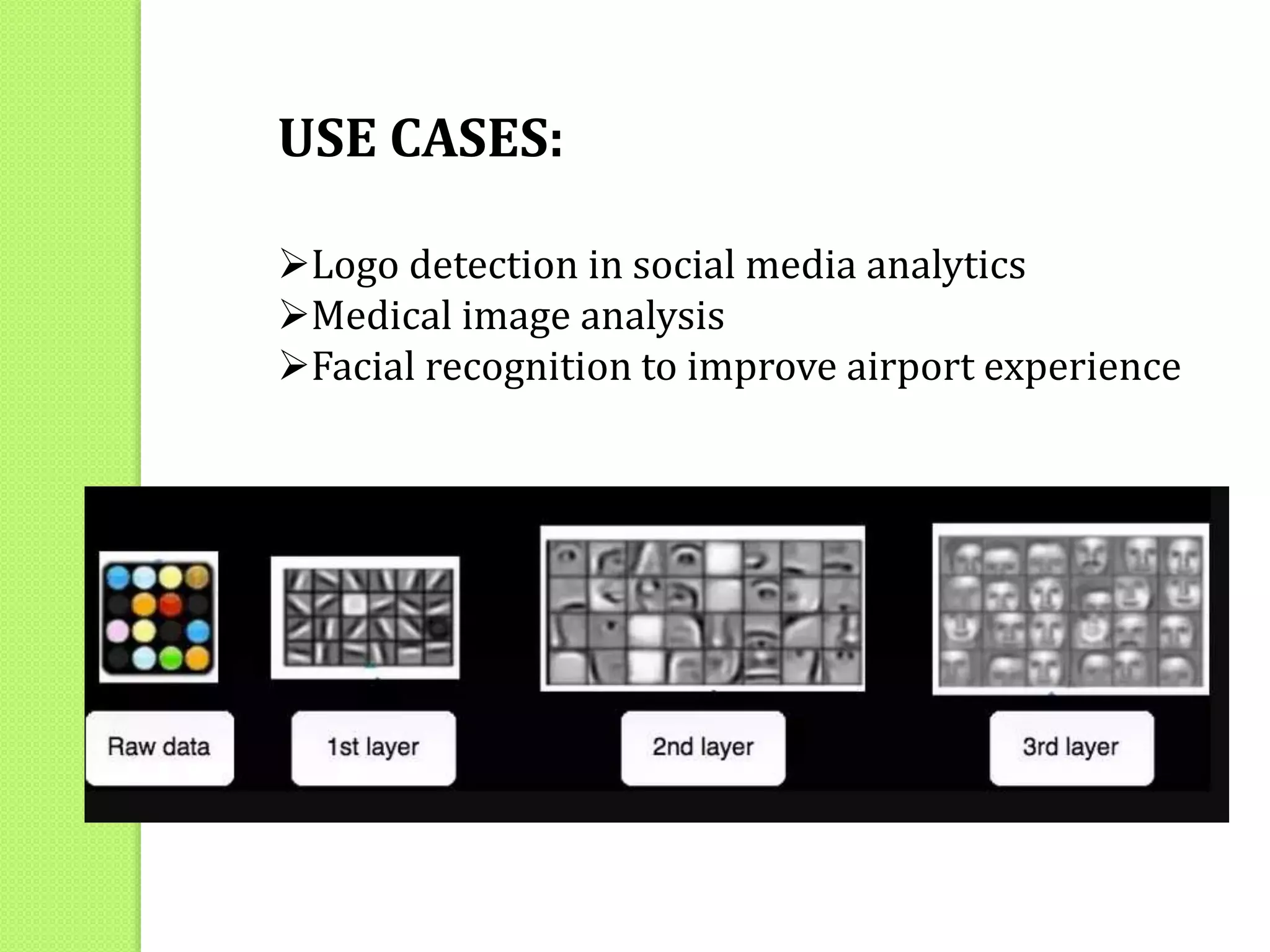 USE CASES:

➢Logo detection in social media analytics
➢Medical image analysis
➢Facial recognition to improve airport experience

Raw data

1st layer

2nd layer

3rd layer